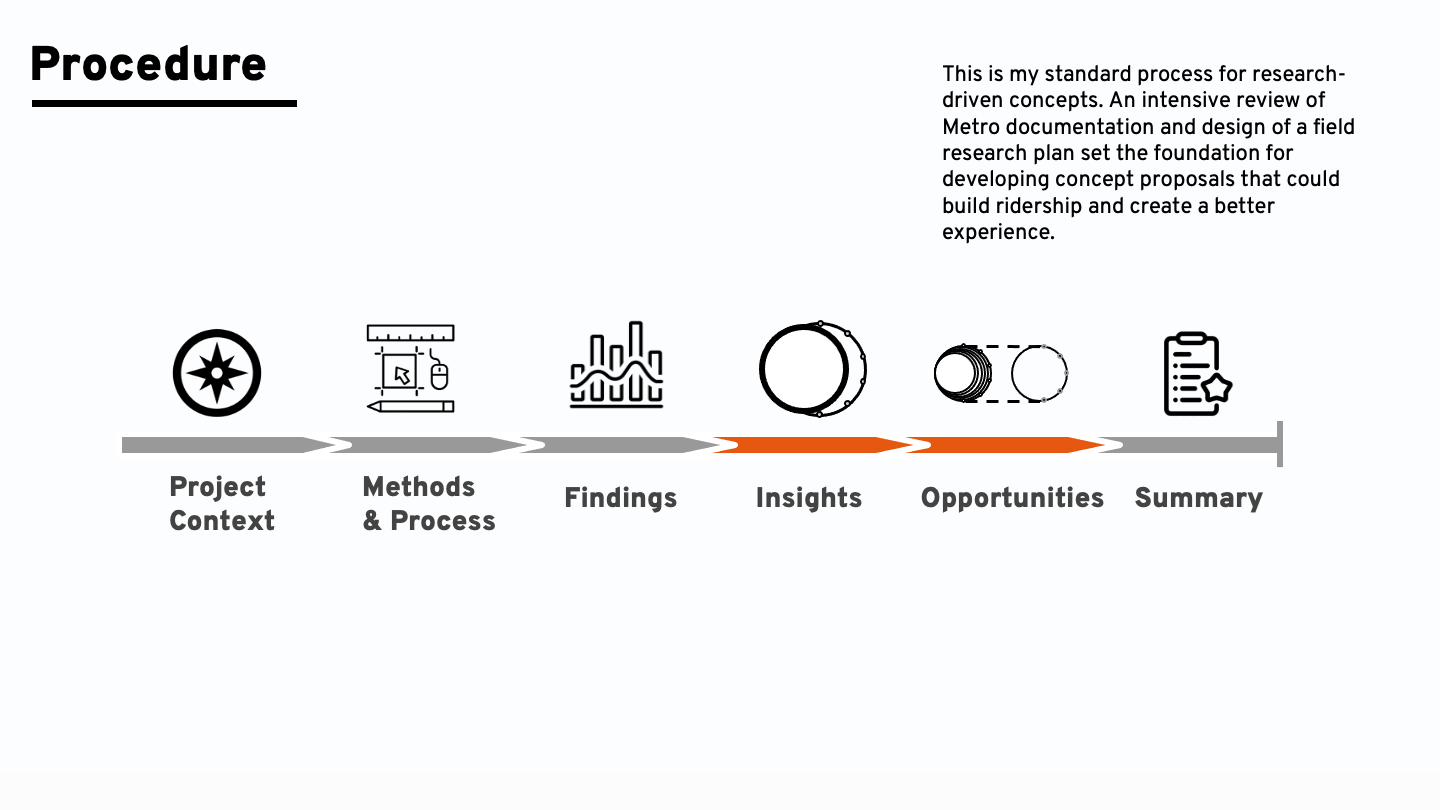 Procedure

This is my standard process for research-driven concepts. An intensive review of Metro documentation and design of a field research plan set the foundation for developing concept proposals that could build ridership and create a better experience.

Project Context

Methods & Process

Findings

Insights

Opportunities

Summary